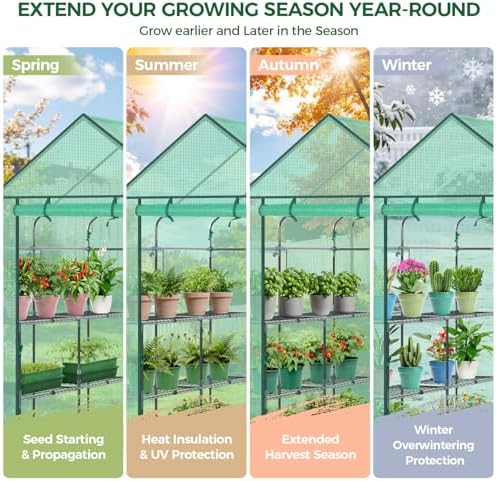 EXTEND YOUR GROWING SEASON YEAR-ROUND

Grow earlier and Later in the Season

Spring

Seed Starting & Propagation

Summer

Heat Insulation & UV Protection

Autumn

Extended Harvest Season

Winter

Winter Overwintering Protection